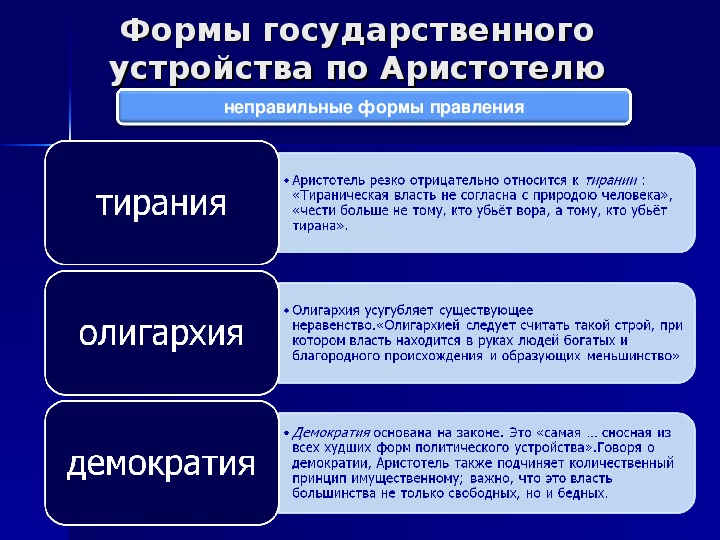 Формы государственного устройства по Аристотелю

неправильные формы правления

тирания

• Аристотель резко отрицательно относится к тирании : «Тираническая власть не согласна с природою человека», «чести больше не тому, кто убьёт вора, а тому, кто убьёт тирана».

олигархия

• Олигархия усугубляет существующее неравенство.«Олигархией следует считать такой строй, при котором власть находится в руках людей богатых и благородного происхождения и образующих меньшинство»

демократия

• Демократия основана на законе. Это «самая ... сносная из всех худших форм политического устройства».Говоря о демократии, Аристотель также подчиняет количественный принцип имущественному; важно, что это власть большинства не только свободных, но и бедных.